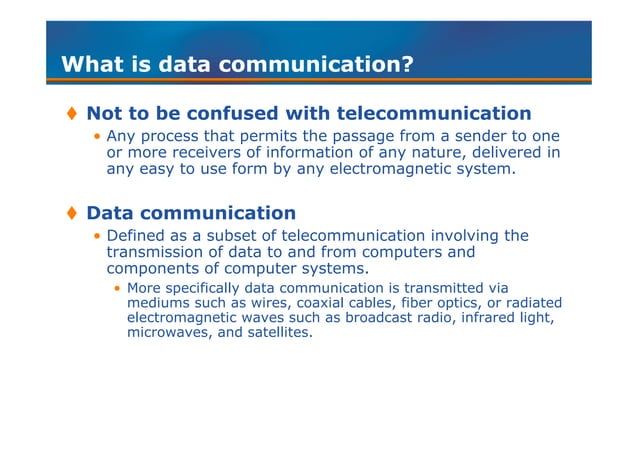 What is data communication?

♦ Not to be confused with telecommunication

• Any process that permits the passage from a sender to one or more receivers of information of any nature, delivered in any easy to use form by any electromagnetic system.

♦ Data communication

• Defined as a subset of telecommunication involving the transmission of data to and from computers and components of computer systems.

• More specifically data communication is transmitted via mediums such as wires, coaxial cables, fiber optics, or radiated electromagnetic waves such as broadcast radio, infrared light, microwaves, and satellites.